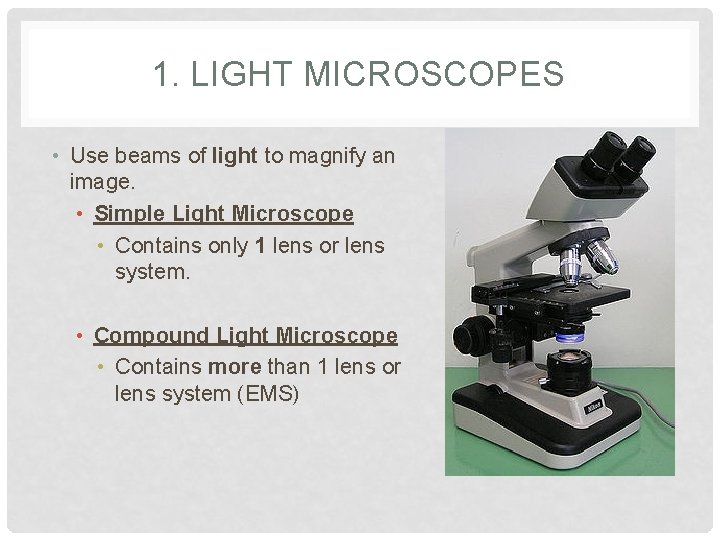 1. LIGHT MICROSCOPES

• Use beams of light to magnify an image.

• Simple Light Microscope

• Contains only 1 lens or lens system.

• Compound Light Microscope

• Contains more than 1 lens or lens system (EMS)

Nikon